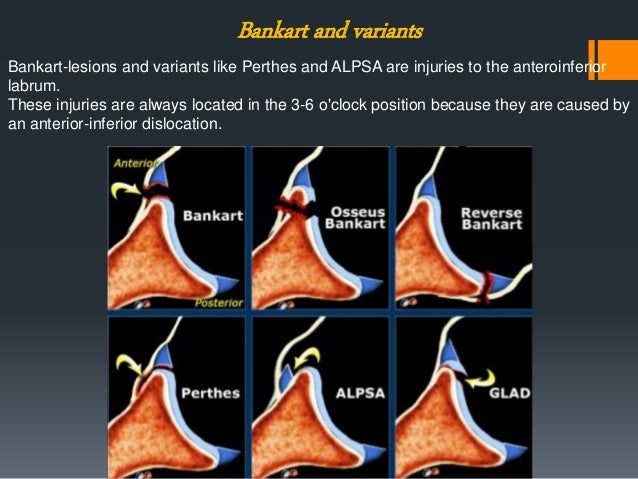 Bankart and variants

Bankart-lesions and variants like Perthes and ALPSA are injuries to the anteroinferior labrum.
These injuries are always located in the 3-6 o'clock position because they are caused by an anterior-inferior dislocation.

Anterior
Bankart
Posterior
Osseus Bankart
Reverse Bankart
Perthes
ALPSA
GLAD